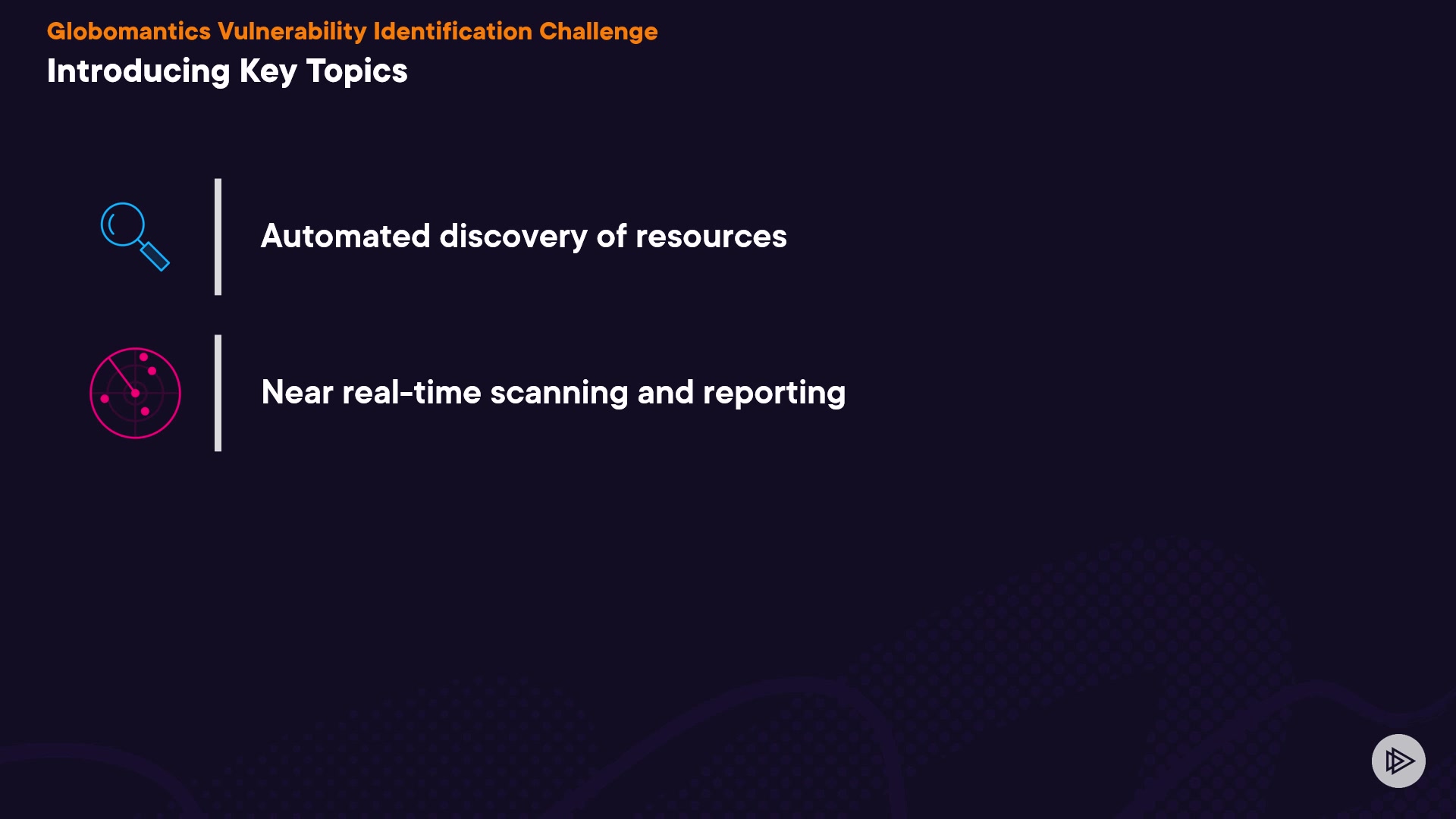 Globomantics Vulnerability Identification Challenge
Introducing Key Topics

Automated discovery of resources

Near real-time scanning and reporting